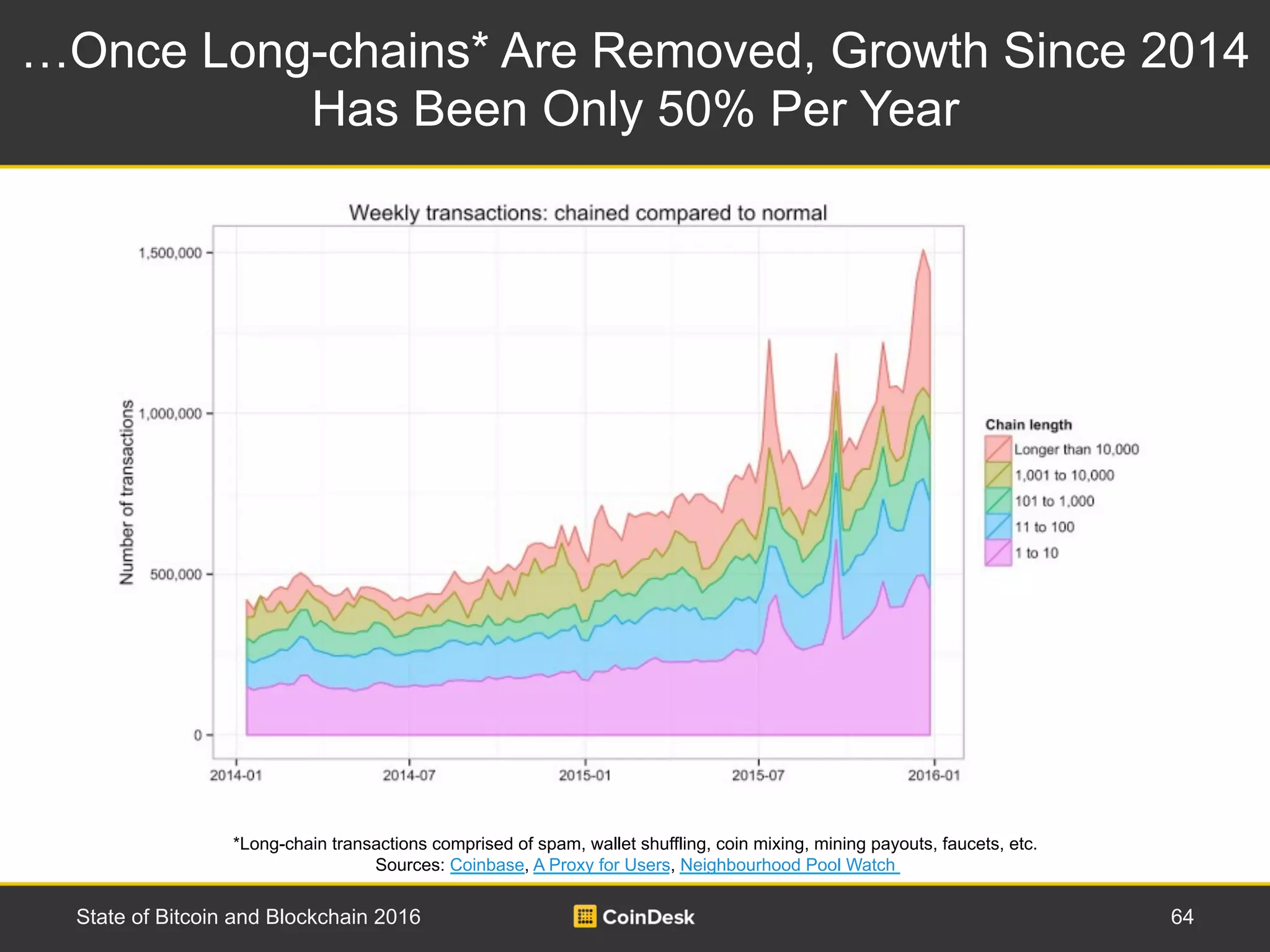 …Once Long-chains* Are Removed, Growth Since 2014 Has Been Only 50% Per Year

Weekly transactions: chained compared to normal

Number of transactions

1,500,000
1,000,000
500,000
0

2014-01
2014-07
2015-01
2015-07
2016-01

Chain length
Longer than 10,000
1,001 to 10,000
101 to 1,000
11 to 100
1 to 10

*Long-chain transactions comprised of spam, wallet shuffling, coin mixing, mining payouts, faucets, etc.
Sources: Coinbase, A Proxy for Users, Neighbourhood Pool Watch

State of Bitcoin and Blockchain 2016

CoinDesk

64